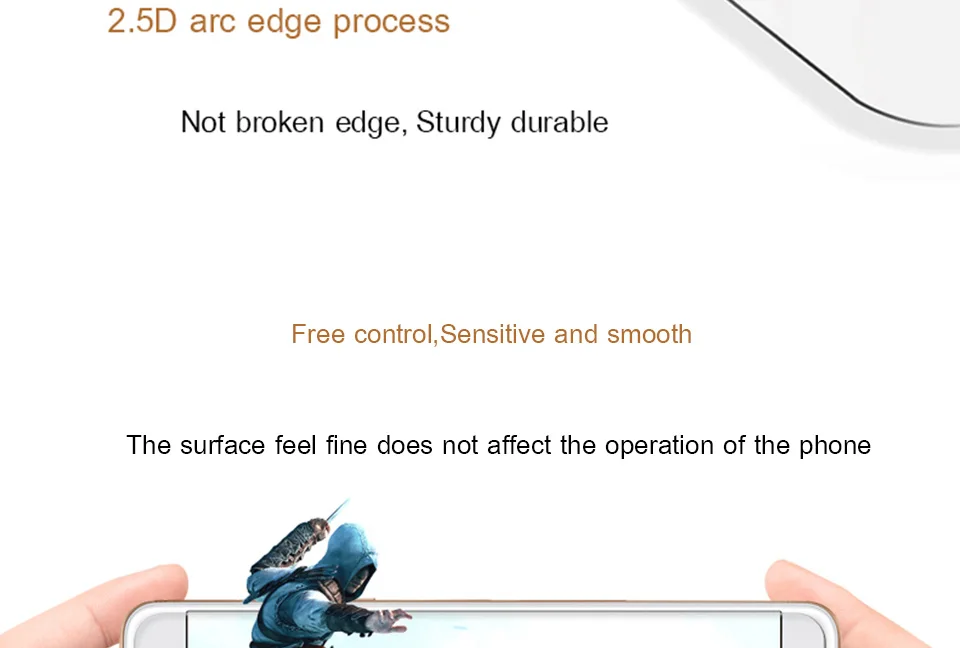 2.5D arc edge process

Not broken edge, Sturdy durable

Free control,Sensitive and smooth

The surface feel fine does not affect the operation of the phone